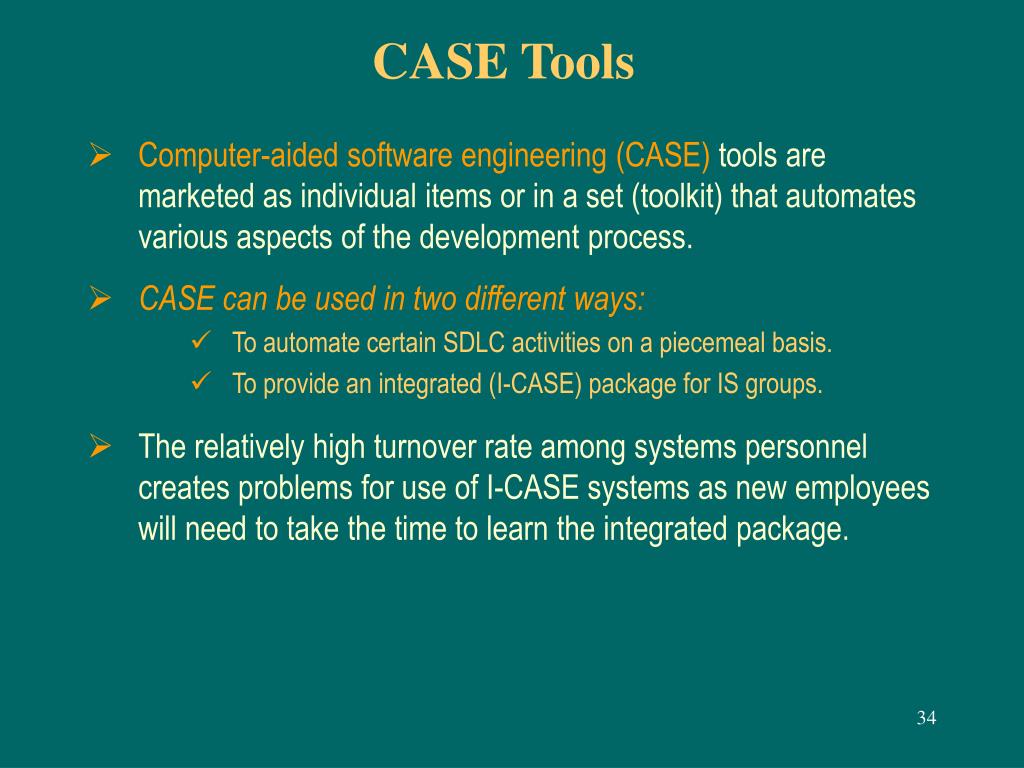 CASE Tools

➢ Computer-aided software engineering (CASE) tools are marketed as individual items or in a set (toolkit) that automates various aspects of the development process.

➢ CASE can be used in two different ways:
✓ To automate certain SDLC activities on a piecemeal basis.
✓ To provide an integrated (I-CASE) package for IS groups.

➢ The relatively high turnover rate among systems personnel creates problems for use of I-CASE systems as new employees will need to take the time to learn the integrated package.

34